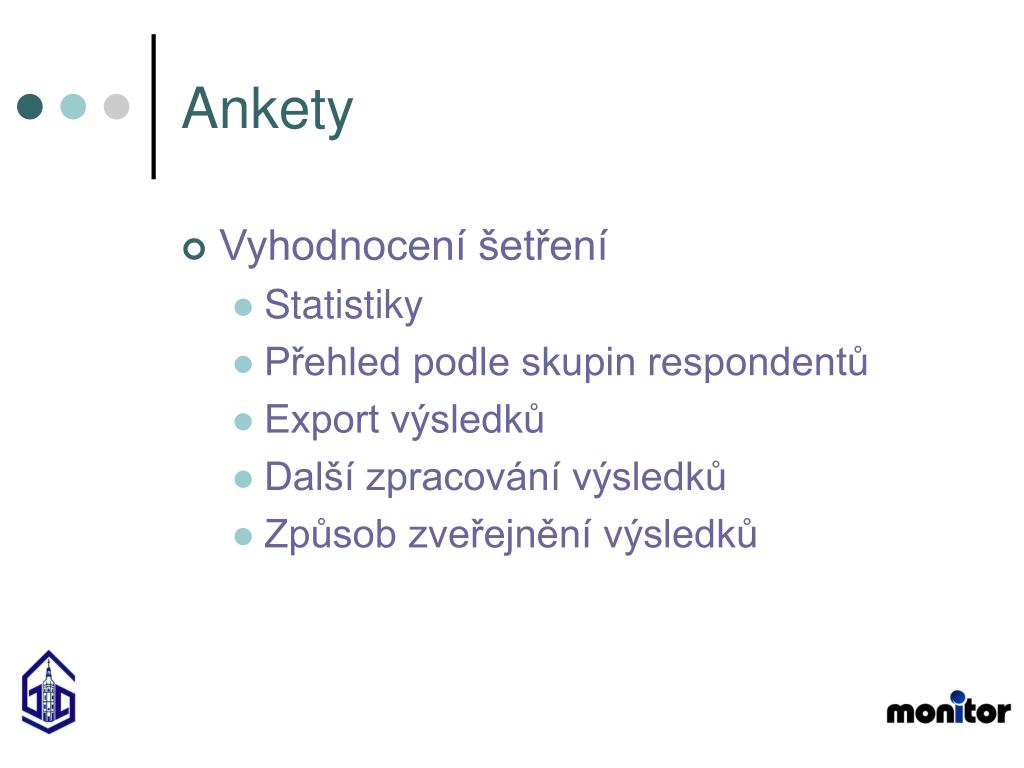 Ankety

Vyhodnocení šetření

Statistiky

Přehled podle skupin respondentů

Export výsledků

Další zpracování výsledků

Způsob zveřejnění výsledků

monitor